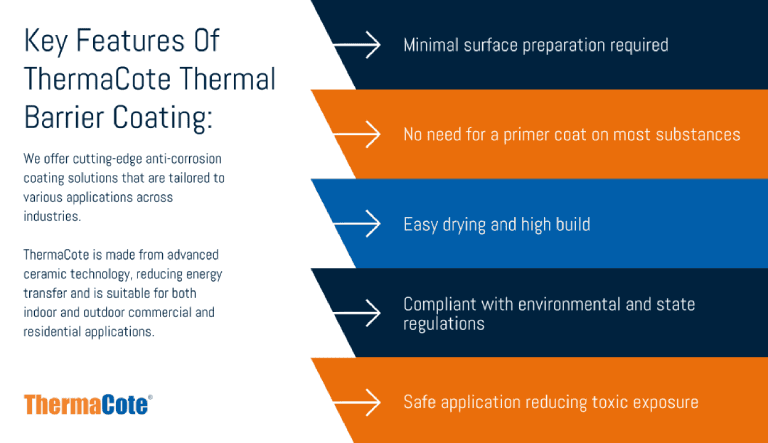 Key Features Of ThermaCote Thermal Barrier Coating:

We offer cutting-edge anti-corrosion coating solutions that are tailored to various applications across industries.

ThermaCote is made from advanced ceramic technology, reducing energy transfer and is suitable for both indoor and outdoor commercial and residential applications.

ThermaCote®

Minimal surface preparation required

No need for a primer coat on most substances

Easy drying and high build

Compliant with environmental and state regulations

Safe application reducing toxic exposure